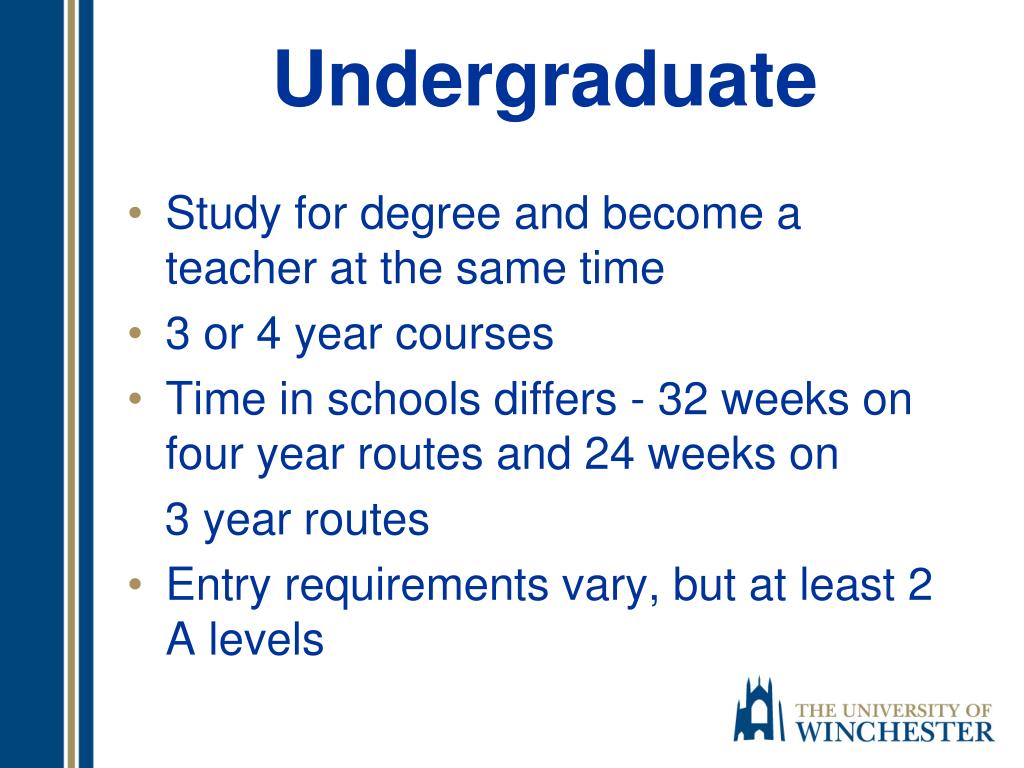 Undergraduate

• Study for degree and become a teacher at the same time
• 3 or 4 year courses
• Time in schools differs - 32 weeks on four year routes and 24 weeks on

3 year routes
• Entry requirements vary, but at least 2 A levels

THE UNIVERSITY OF WINCHESTER